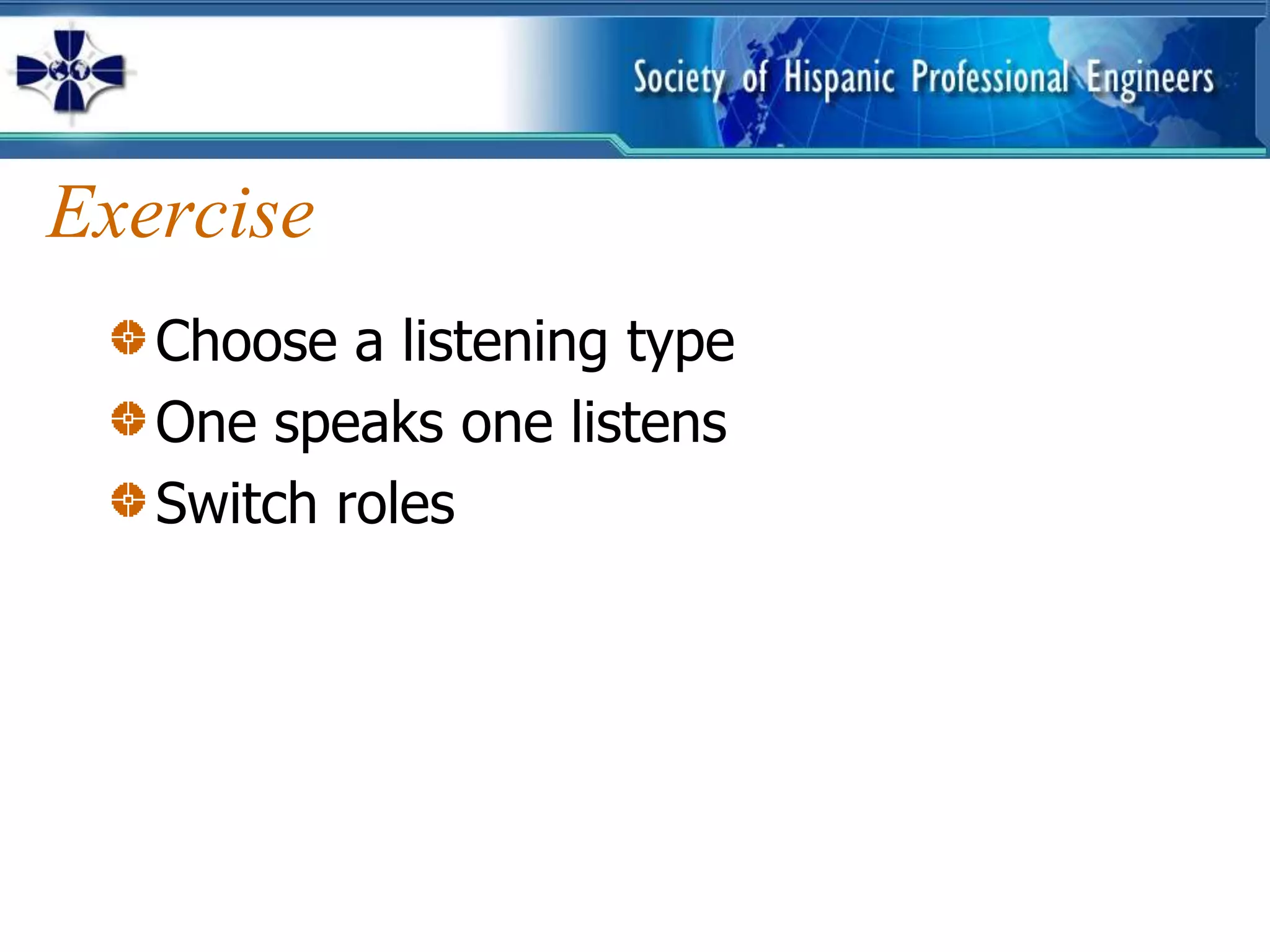 Society of Hispanic Professional Engineers

Exercise

Choose a listening type
One speaks one listens
Switch roles